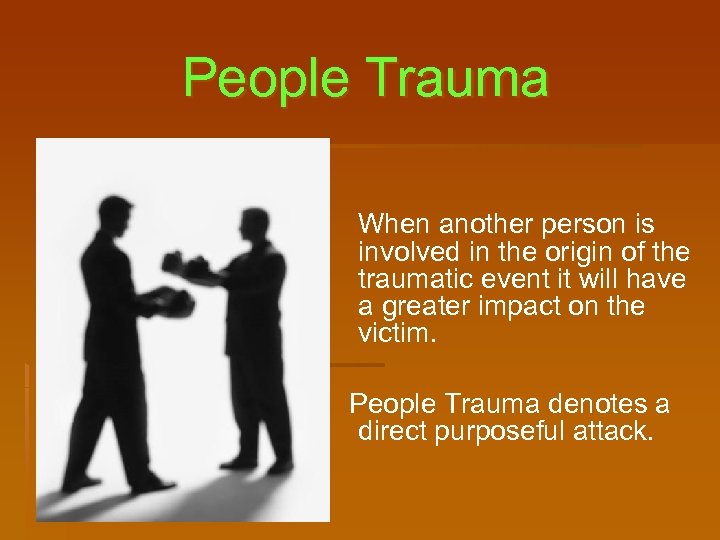 People Trauma

When another person is involved in the origin of the traumatic event it will have a greater impact on the victim.

People Trauma denotes a direct purposeful attack.